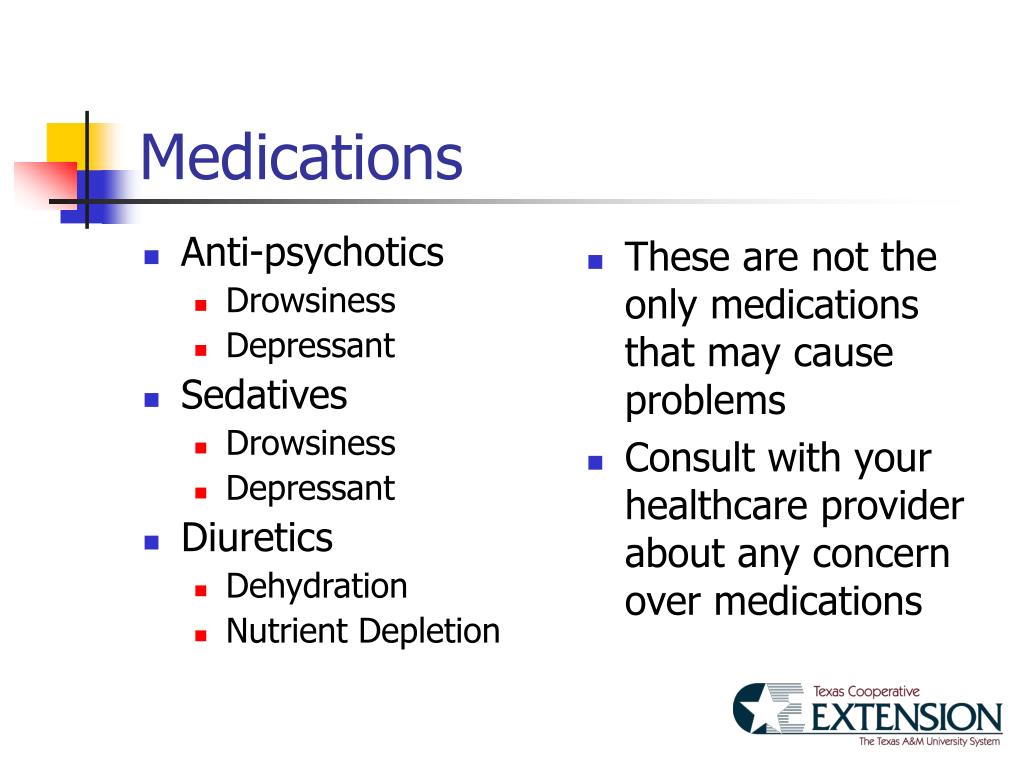 Medications

- Anti-psychotics
  - Drowsiness
  - Depressant
- Sedatives
  - Drowsiness
  - Depressant
- Diuretics
  - Dehydration
  - Nutrient Depletion

- These are not the only medications that may cause problems
- Consult with your healthcare provider about any concern over medications

Texas Cooperative
EXTENSION
The Texas A&M University System